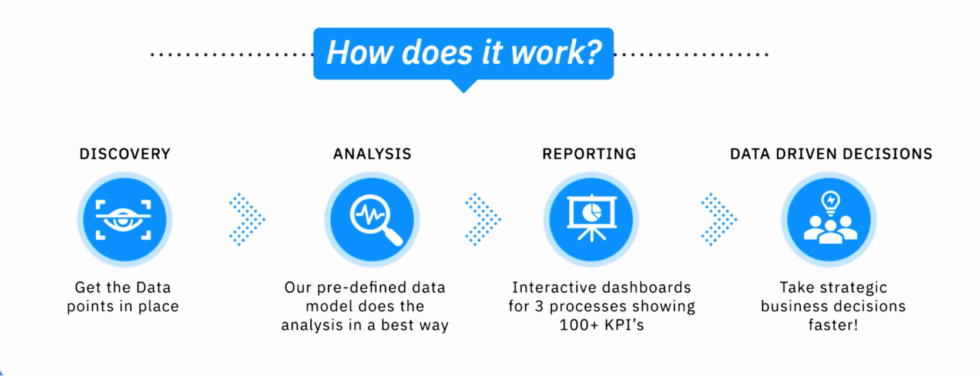 How does it work?

DISCOVERY

Get the Data points in place

ANALYSIS

Our pre-defined data model does the analysis in a best way

REPORTING

Interactive dashboards for 3 processes showing 100+ KPI's

DATA DRIVEN DECISIONS

Take strategic business decisions faster!